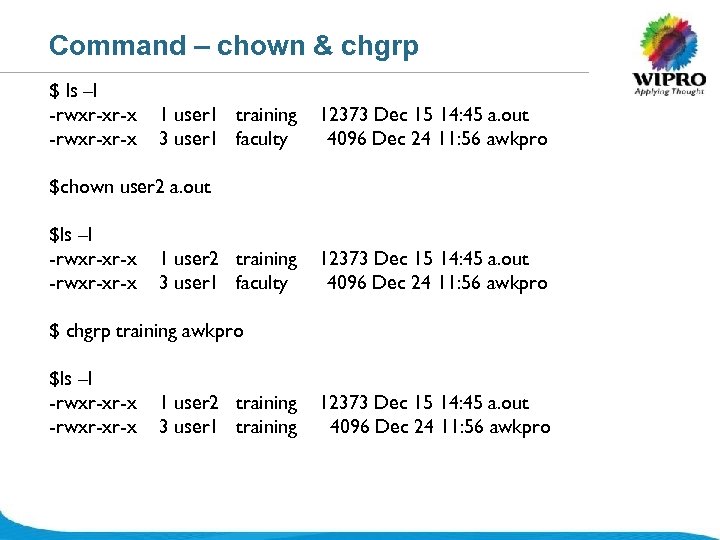 Command – chown & chgrp

WIPRO
Applying Thought

$ ls –l
-rwxr-xr-x 1 user1 training 12373 Dec 15 14:45 a.out
-rwxr-xr-x 3 user1 faculty 4096 Dec 24 11:56 awkpro

$chown user2 a.out

$ls –l
-rwxr-xr-x 1 user2 training 12373 Dec 15 14:45 a.out
-rwxr-xr-x 3 user1 faculty 4096 Dec 24 11:56 awkpro

$ chgrp training awkpro

$ls –l
-rwxr-xr-x 1 user2 training 12373 Dec 15 14:45 a.out
-rwxr-xr-x 3 user1 training 4096 Dec 24 11:56 awkpro